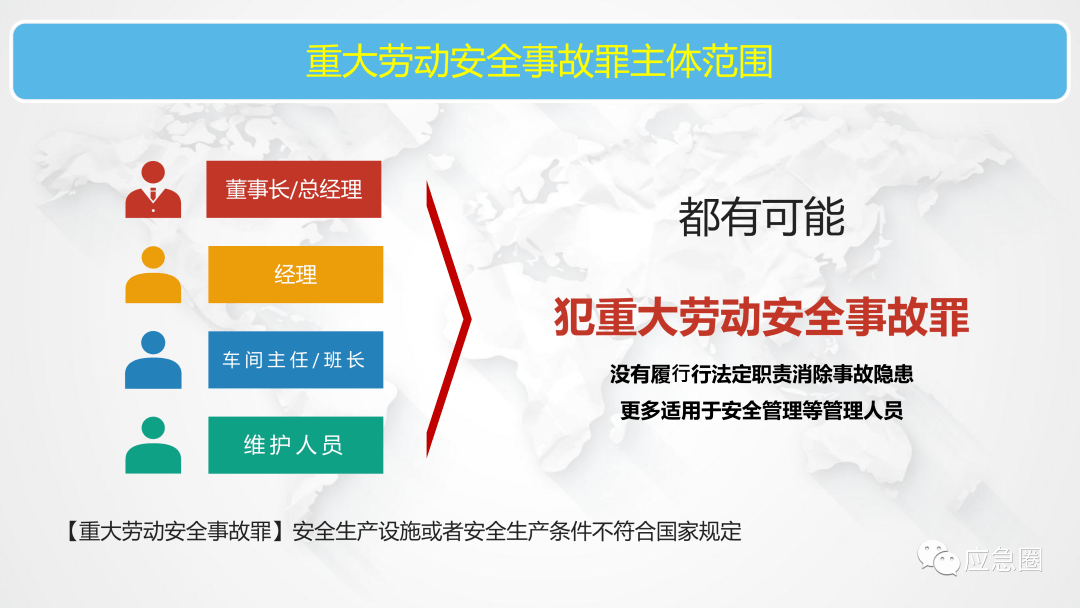 重大劳动安全事故罪主体范围

董事长/总经理

经理

车间主任/班长

维护人员

都有可能

犯重大劳动安全事故罪

没有履行行法定职责消除事故隐患

更多适用于安全管理等管理人员

【重大劳动安全事故罪】安全生产设施或者安全生产条件不符合国家规定

应急圈